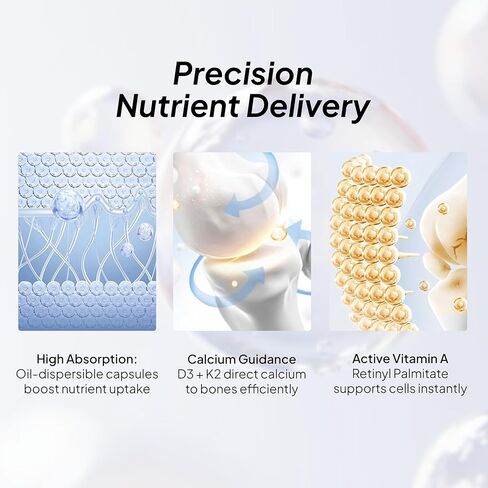 Precision
Nutrient Delivery

High Absorption:
Oil-dispersible capsules boost nutrient uptake

Calcium Guidance
D3 + K2 direct calcium to bones efficiently

Active Vitamin A
Retinyl Palmitate supports cells instantly